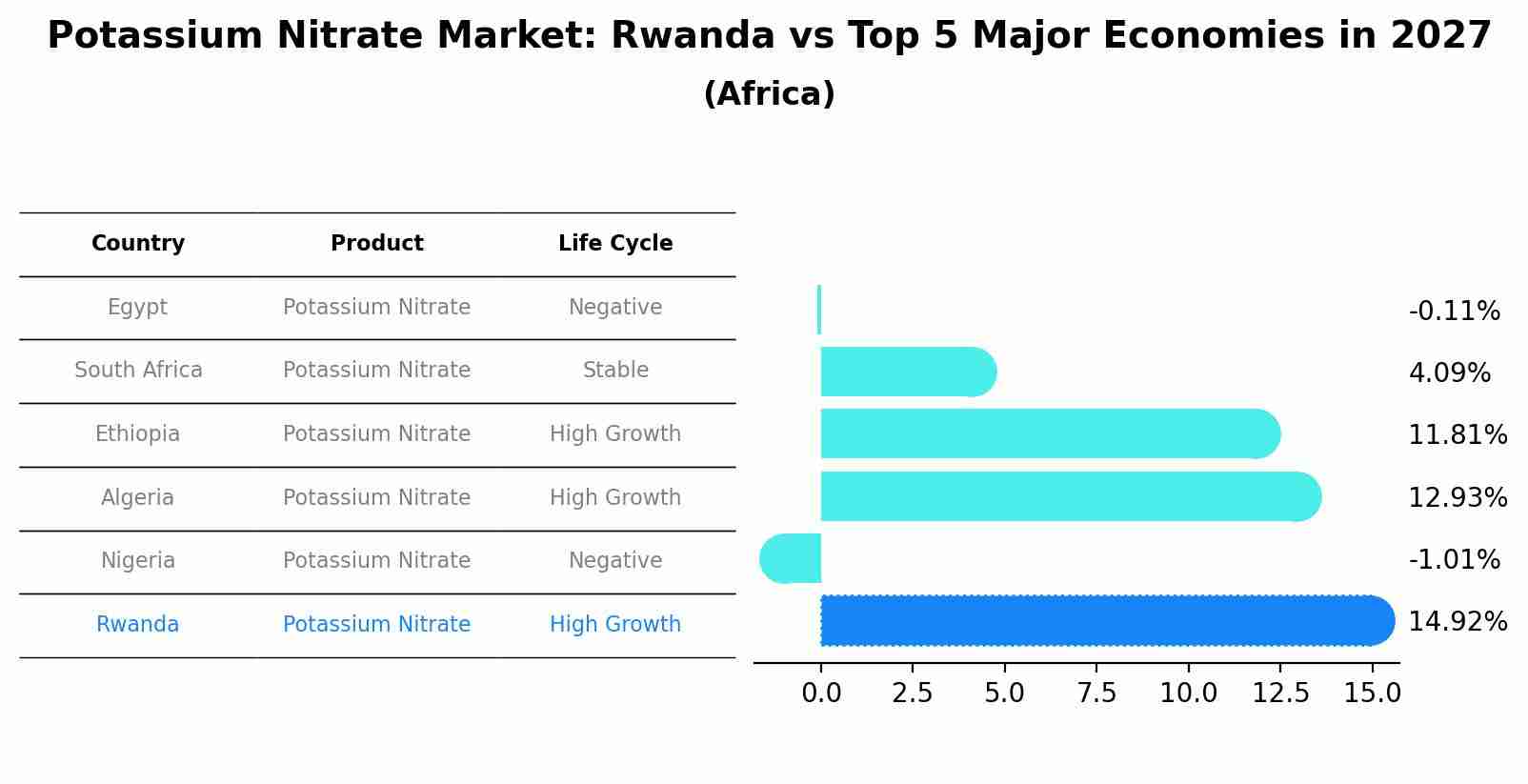 Potassium Nitrate Market: Rwanda vs Top 5 Major Economies in 2027
(Africa)

| Country | Product | Life Cycle |
|---|---|---|
| Egypt | Potassium Nitrate | Negative |
| South Africa | Potassium Nitrate | Stable |
| Ethiopia | Potassium Nitrate | High Growth |
| Algeria | Potassium Nitrate | High Growth |
| Nigeria | Potassium Nitrate | Negative |
| Rwanda | Potassium Nitrate | High Growth |

-0.11%
4.09%
11.81%
12.93%
-1.01%
14.92%

0.0 2.5 5.0 7.5 10.0 12.5 15.0